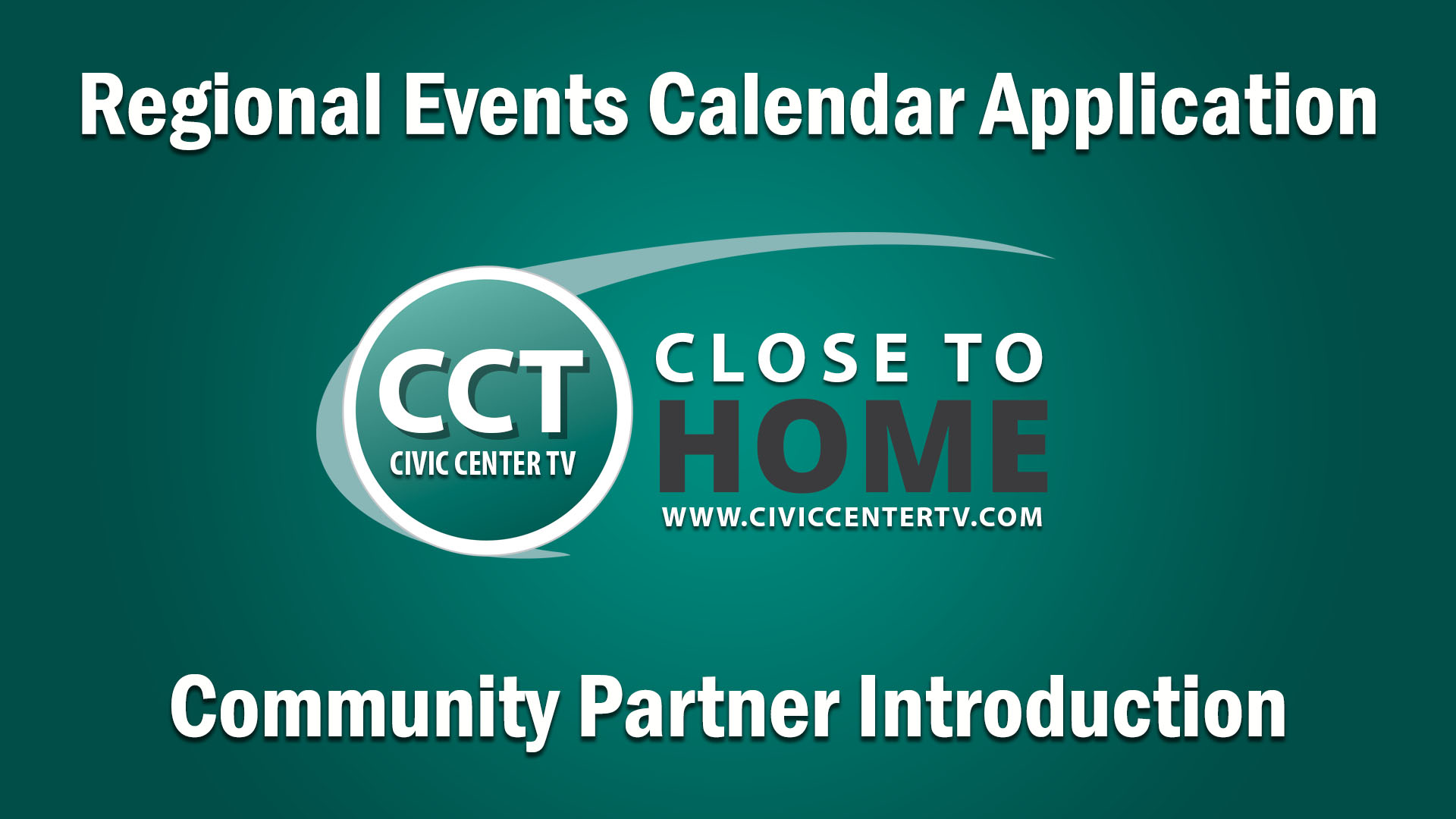 Regional Events Calendar Application

CCT
CIVIC CENTER TV

CLOSE TO
HOME
WWW.CIVICCENTERTV.COM

Community Partner Introduction